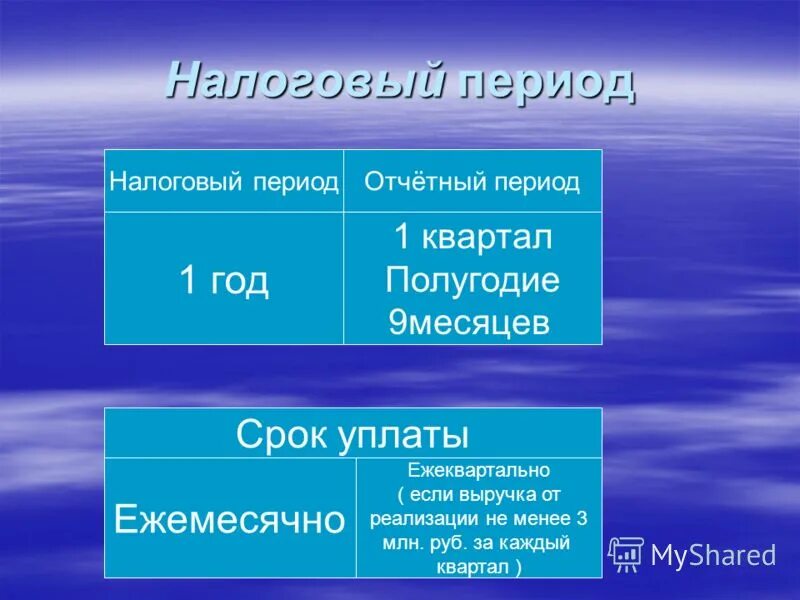 Налоговый период

| Налоговый период | Отчётный период |
|---|---|
| 1 год | 1 квартал Полугодие 9месяцев |

| Срок уплаты | |
|---|---|
| Ежемесячно | Ежеквартально ( если выручка от реализации не менее 3 млн. руб. за каждый квартал ) |

MyShared